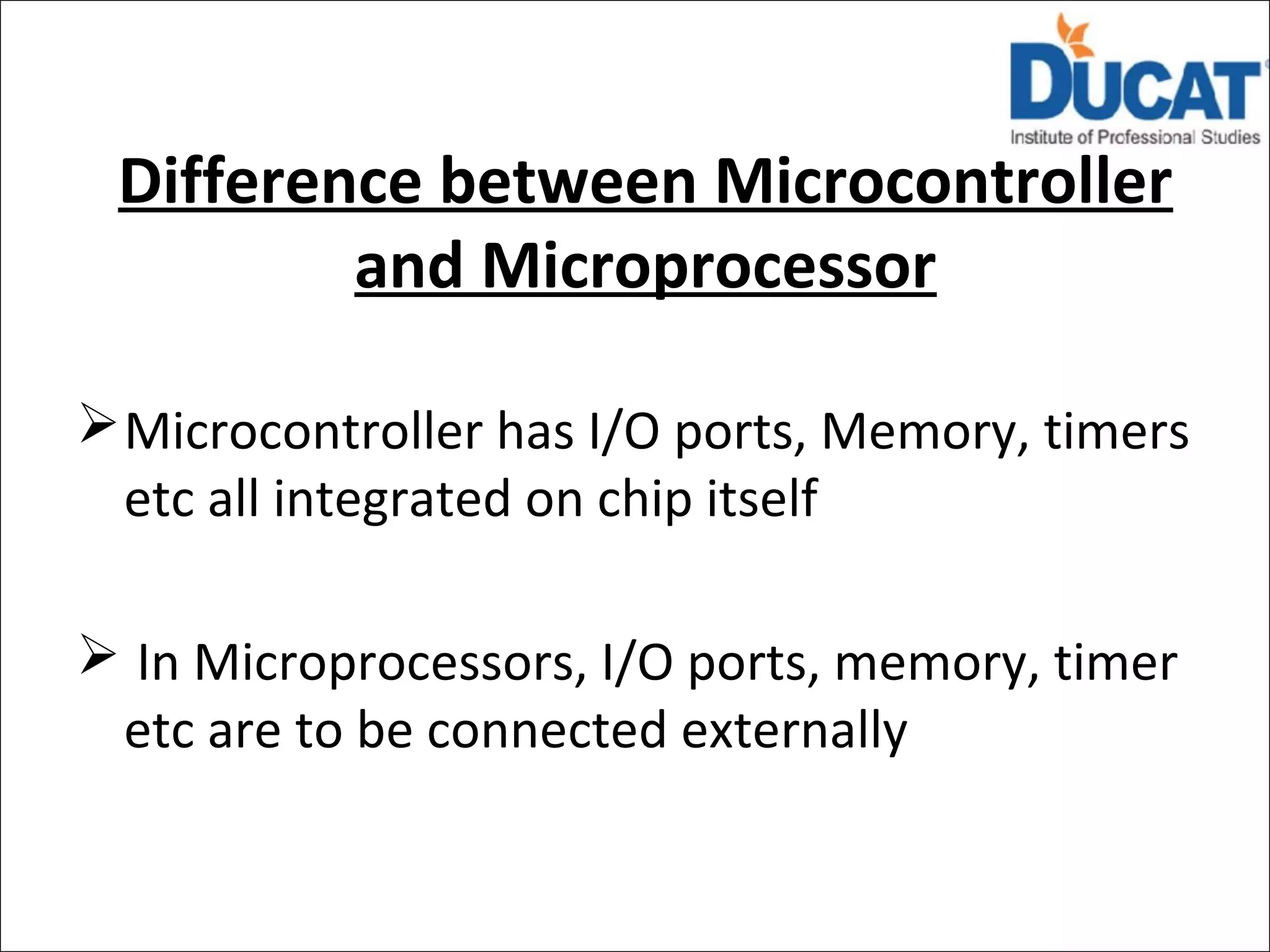 DUCAT
Institute of Professional Studies

Difference between Microcontroller and Microprocessor

➢ Microcontroller has I/O ports, Memory, timers etc all integrated on chip itself

➢ In Microprocessors, I/O ports, memory, timer etc are to be connected externally